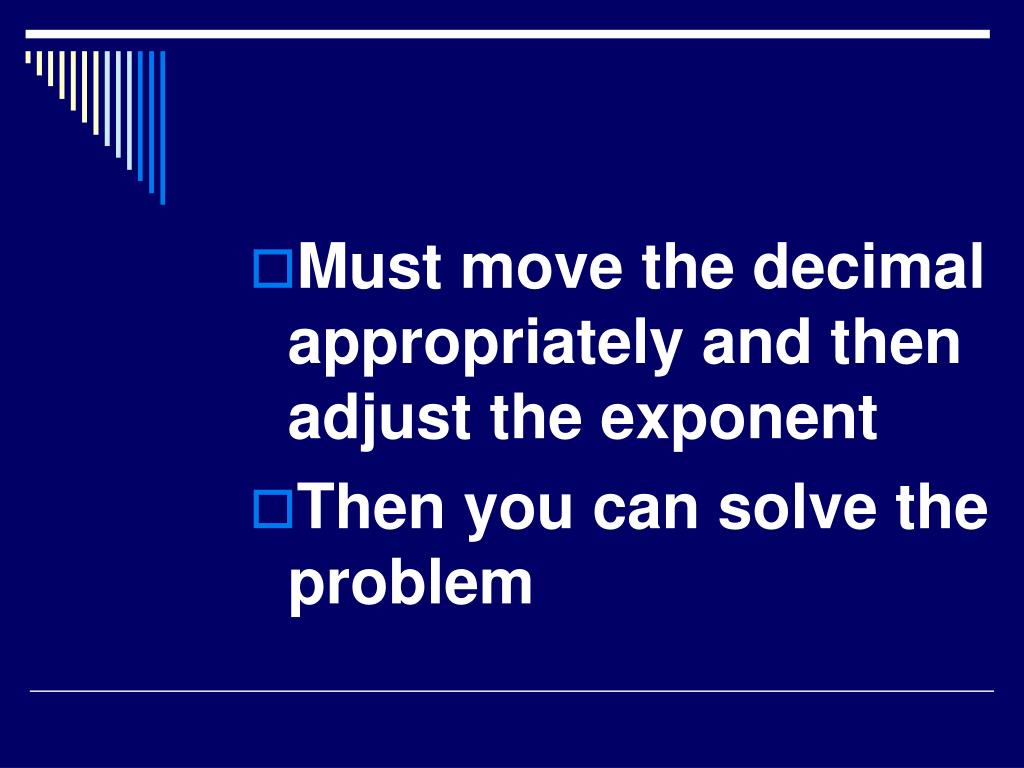 Must move the decimal appropriately and then adjust the exponent

Then you can solve the problem